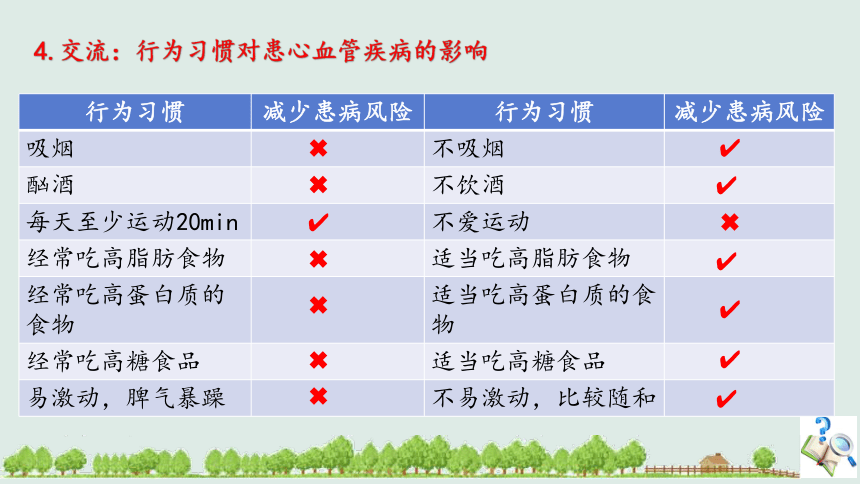 4. 交流：行为习惯对患心血管疾病的影响

| 行为习惯 | 减少患病风险 | 行为习惯 | 减少患病风险 |
|---|---|---|---|
| 吸烟 | ✖ | 不吸烟 | ✔ |
| 酗酒 | ✖ | 不饮酒 | ✔ |
| 每天至少运动20min | ✔ | 不爱运动 | ✖ |
| 经常吃高脂肪食物 | ✖ | 适当吃高脂肪食物 | ✔ |
| 经常吃高蛋白质的食物 | ✖ | 适当吃高蛋白质的食物 | ✔ |
| 经常吃高糖食品 | ✖ | 适当吃高糖食品 | ✔ |
| 易激动，脾气暴躁 | ✖ | 不易激动，比较随和 | ✔ |